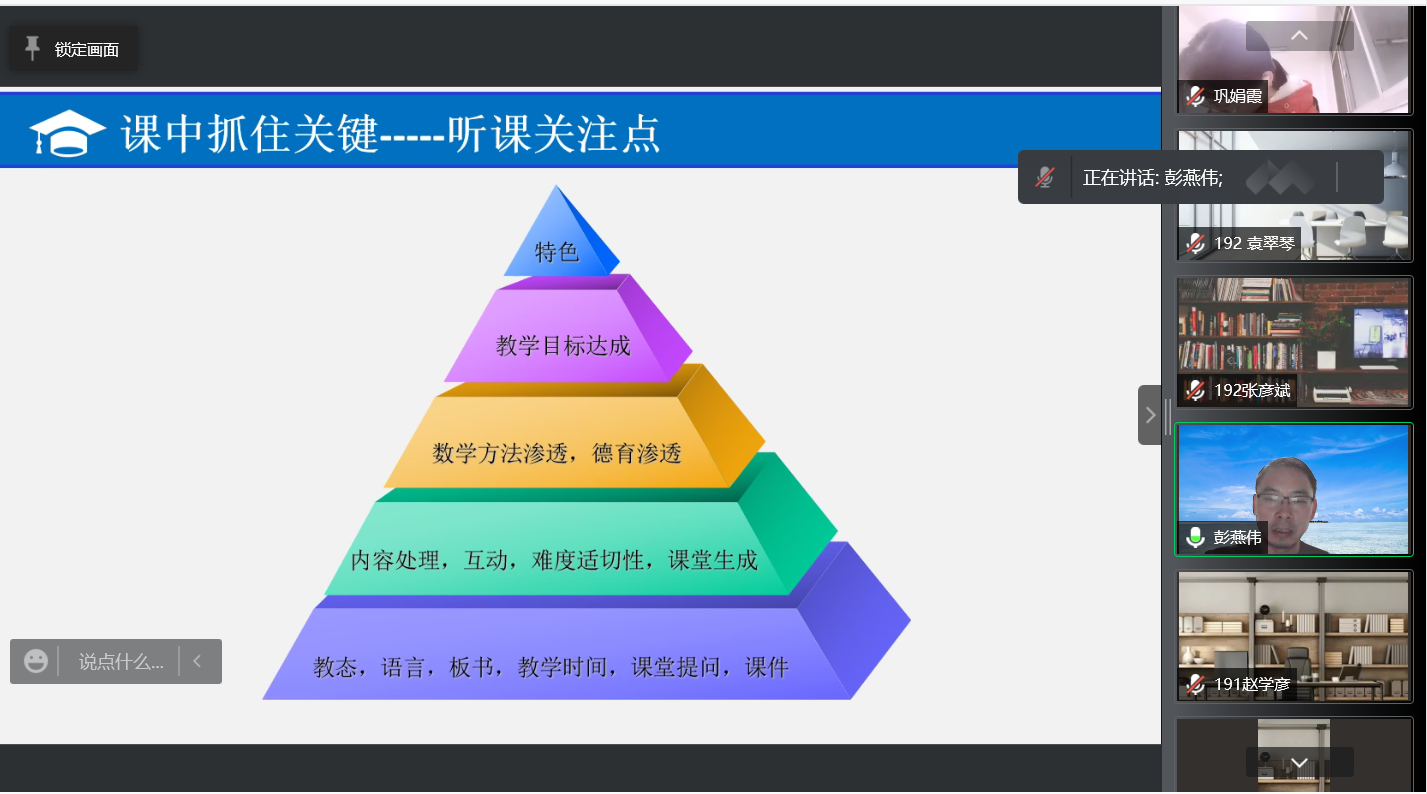 锁定画面

课中抓住关键-----听课关注点

特色

教学目标达成

数学方法渗透，德育渗透

内容处理，互动，难度适切性，课堂生成

教态，语言，板书，教学时间，课堂提问，课件

说点什么...

巩娟霞

正在讲话: 彭燕伟;

192 袁翠琴

192张彦斌

彭燕伟

191赵学彦